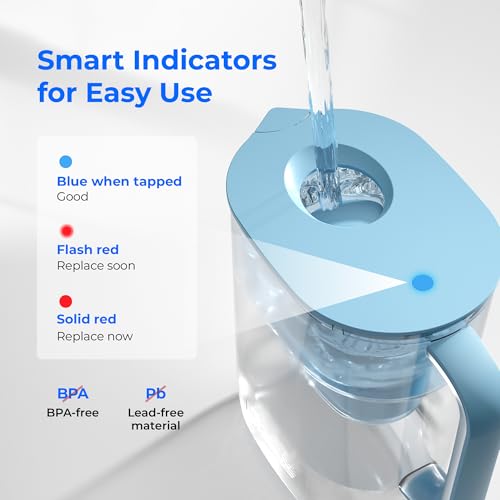 Smart Indicators for Easy Use

Blue when tapped
Good

Flash red
Replace soon

Solid red
Replace now

BPA
BPA-free

Pb
Lead-free material